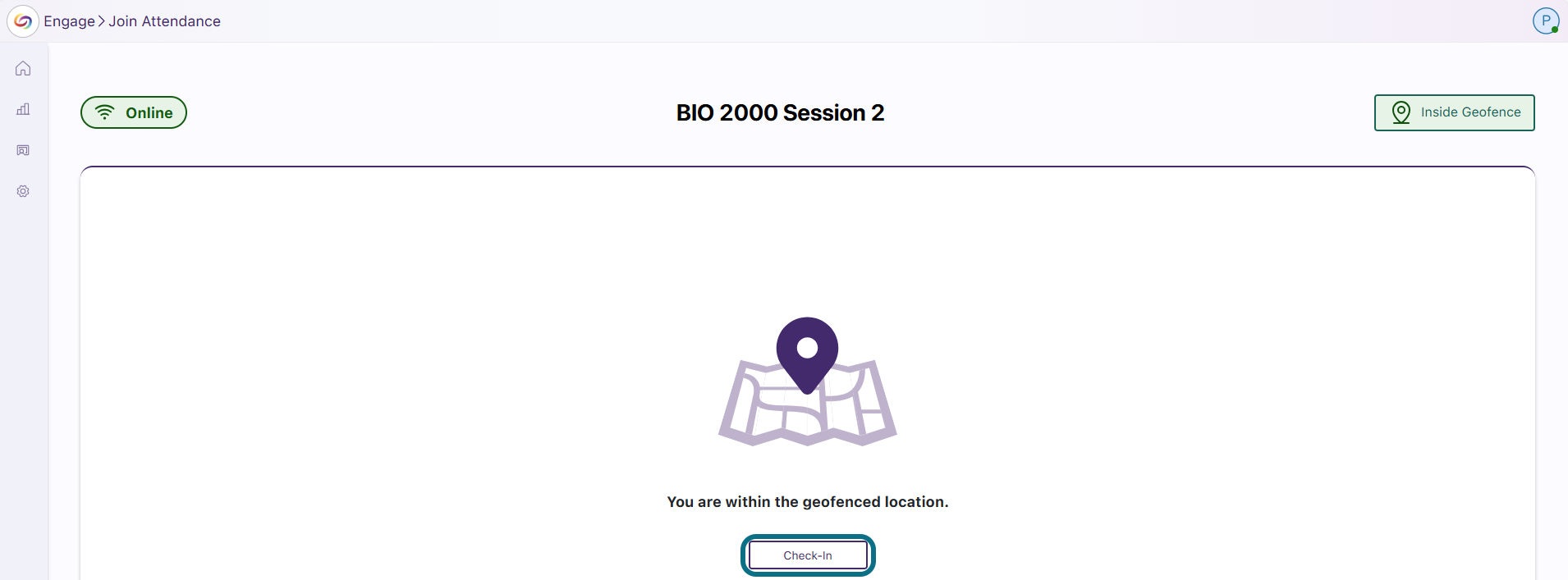 Engage > Join Attendance

P

Online

BIO 2000 Session 2

Inside Geofence

You are within the geofenced location.

Check-In